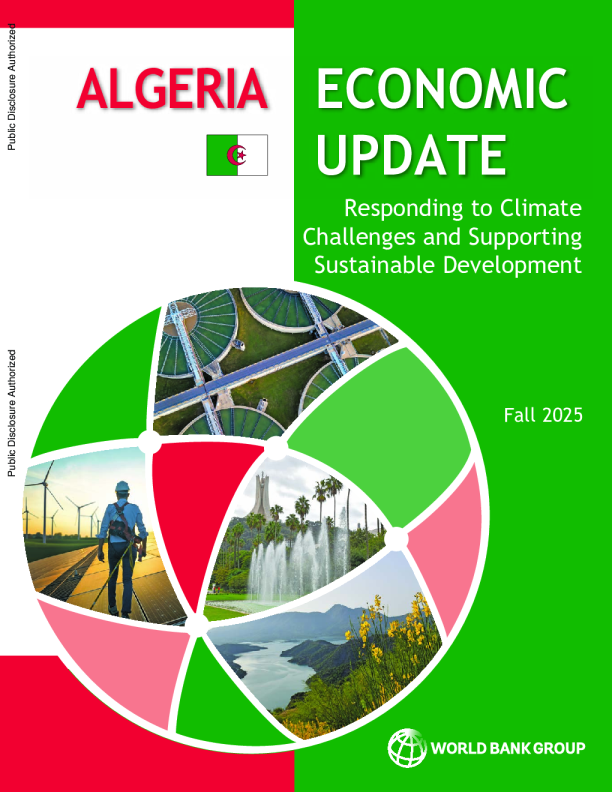 Public Disclosure Authorized

Public Disclosure Authorized

ALGERIA

ECONOMIC UPDATE

Responding to Climate Challenges and Supporting Sustainable Development

Fall 2025

WORLD BANK GROUP